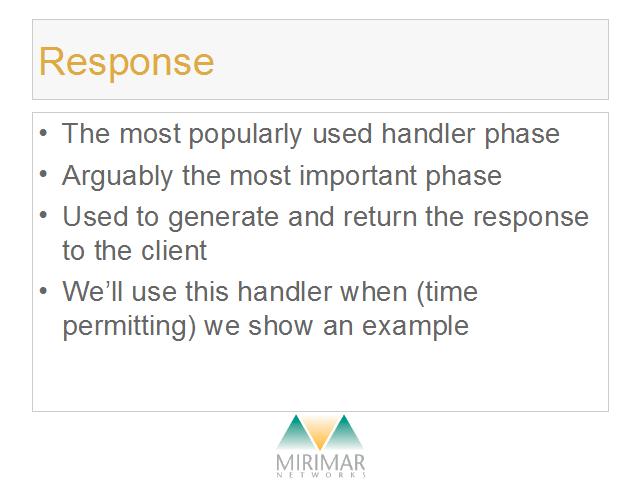 Response

• The most popularly used handler phase
• Arguably the most important phase
• Used to generate and return the response to the client
• We'll use this handler when (time permitting) we show an example

MIRIMAR
NETWORKS